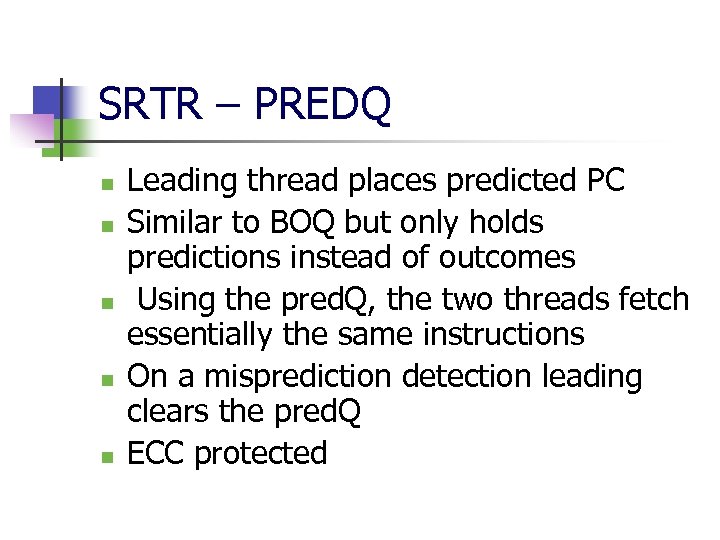 SRTR – PREDQ

- Leading thread places predicted PC
- Similar to BOQ but only holds predictions instead of outcomes
- Using the predQ, the two threads fetch essentially the same instructions
- On a misprediction detection leading clears the predQ
- ECC protected